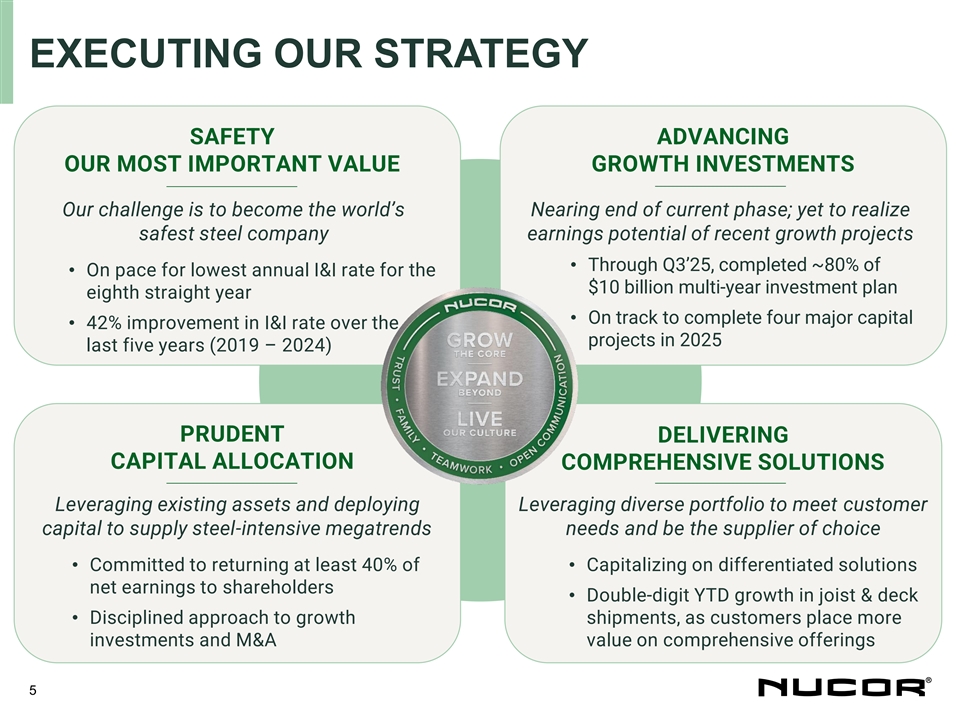 EXECUTING OUR STRATEGY

SAFETY
OUR MOST IMPORTANT VALUE

Our challenge is to become the world's safest steel company

• On pace for lowest annual I&I rate for the eighth straight year
• 42% improvement in I&I rate over the last five years (2019 – 2024)

ADVANCING
GROWTH INVESTMENTS

Nearing end of current phase; yet to realize earnings potential of recent growth projects

• Through Q3'25, completed ~80% of $10 billion multi-year investment plan
• On track to complete four major capital projects in 2025

NUCOR
GROW
THE CORE
EXPAND
BEYOND
LIVE
OUR CULTURE
TRUST • FAMILY • TEAMWORK • OPEN COMMUNICATION

PRUDENT
CAPITAL ALLOCATION

Leveraging existing assets and deploying capital to supply steel-intensive megatrends

• Committed to returning at least 40% of net earnings to shareholders
• Disciplined approach to growth investments and M&A

DELIVERING
COMPREHENSIVE SOLUTIONS

Leveraging diverse portfolio to meet customer needs and be the supplier of choice

• Capitalizing on differentiated solutions
• Double-digit YTD growth in joist & deck shipments, as customers place more value on comprehensive offerings

5

NUCOR®